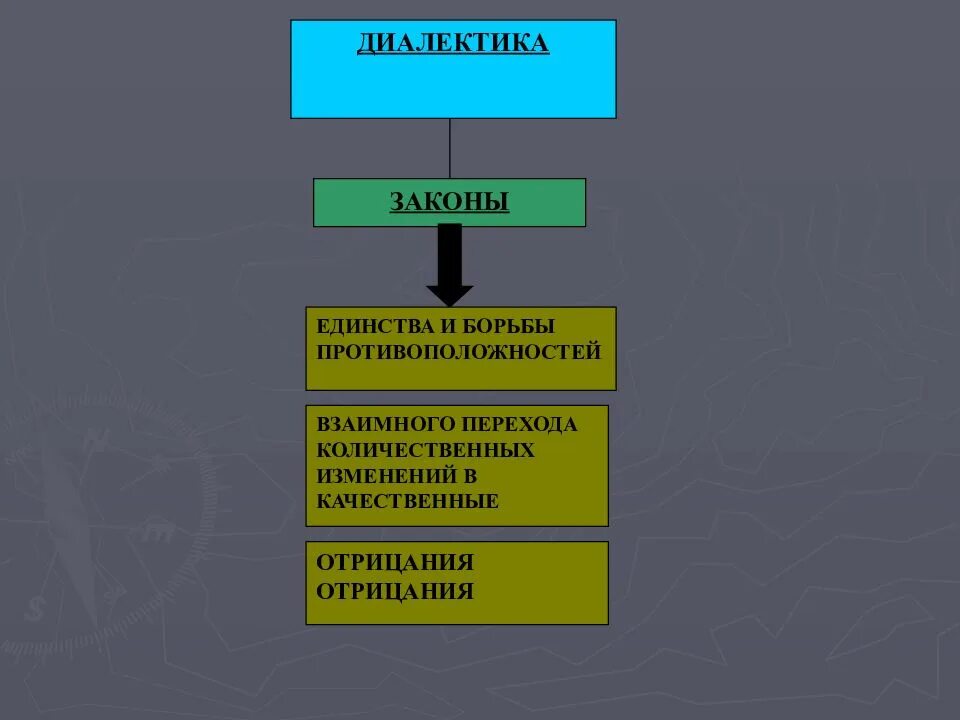 ДИАЛЕКТИКА

ЗАКОНЫ

ЕДИНСТВА И БОРЬБЫ ПРОТИВОПОЛОЖНОСТЕЙ

ВЗАИМНОГО ПЕРЕХОДА КОЛИЧЕСТВЕННЫХ ИЗМЕНЕНИЙ В КАЧЕСТВЕННЫЕ

ОТРИЦАНИЯ ОТРИЦАНИЯ